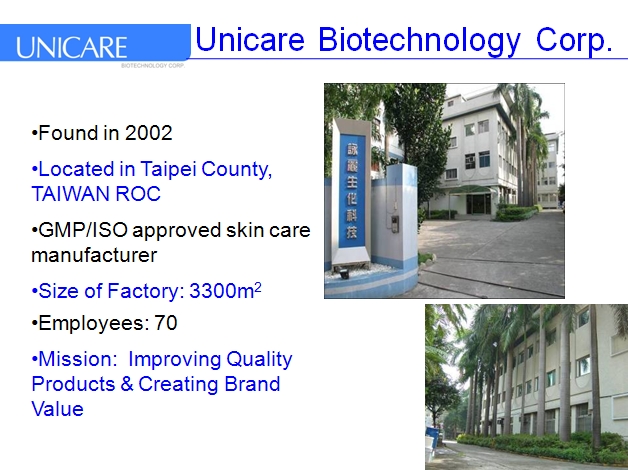 UNICARE
BIOTECHNOLOGY CORP.

Unicare Biotechnology Corp.

•Found in 2002

•Located in Taipei County, TAIWAN ROC

•GMP/ISO approved skin care manufacturer

•Size of Factory: 3300m$^2$

•Employees: 70

•Mission: Improving Quality Products & Creating Brand Value

詠麗生化科技